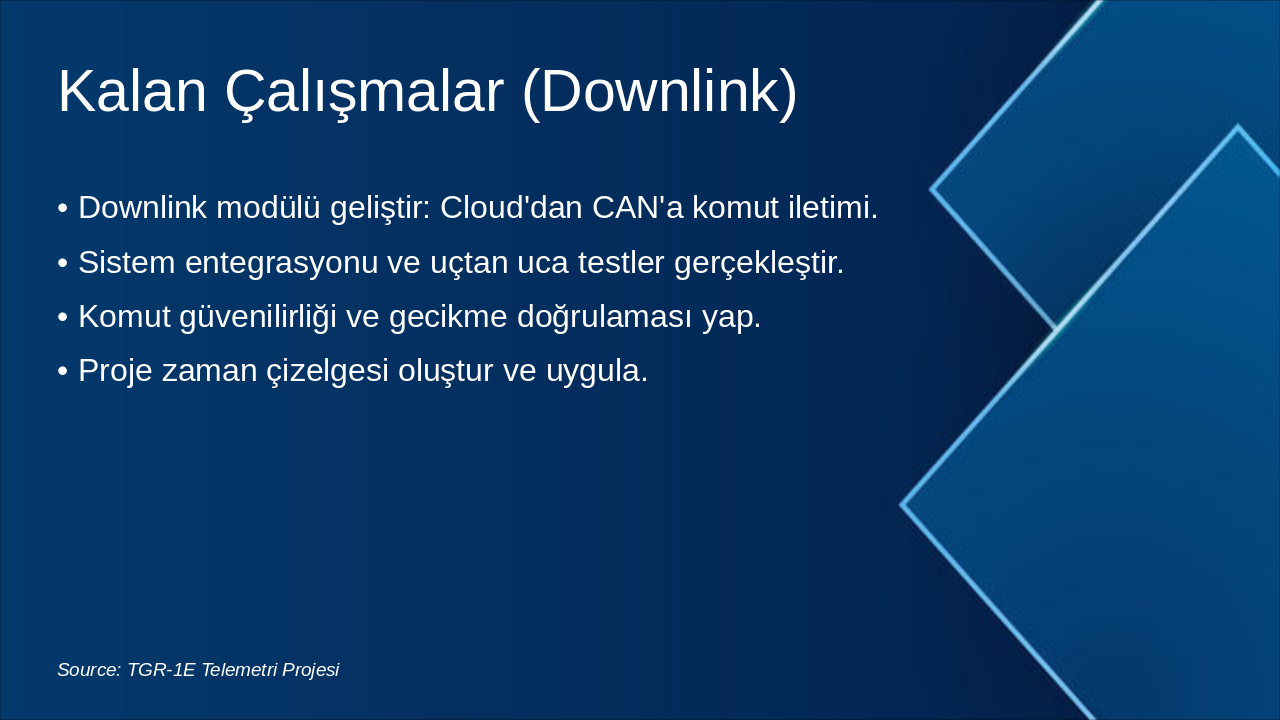 Kalan Çalışmalar (Downlink)

• Downlink modülü geliştir: Cloud'dan CAN'a komut iletimi.
• Sistem entegrasyonu ve uçtan uca testler gerçekleştir.
• Komut güvenilirliği ve gecikme doğrulaması yap.
• Proje zaman çizelgesi oluştur ve uygula.

Source: TGR-1E Telemetri Projesi